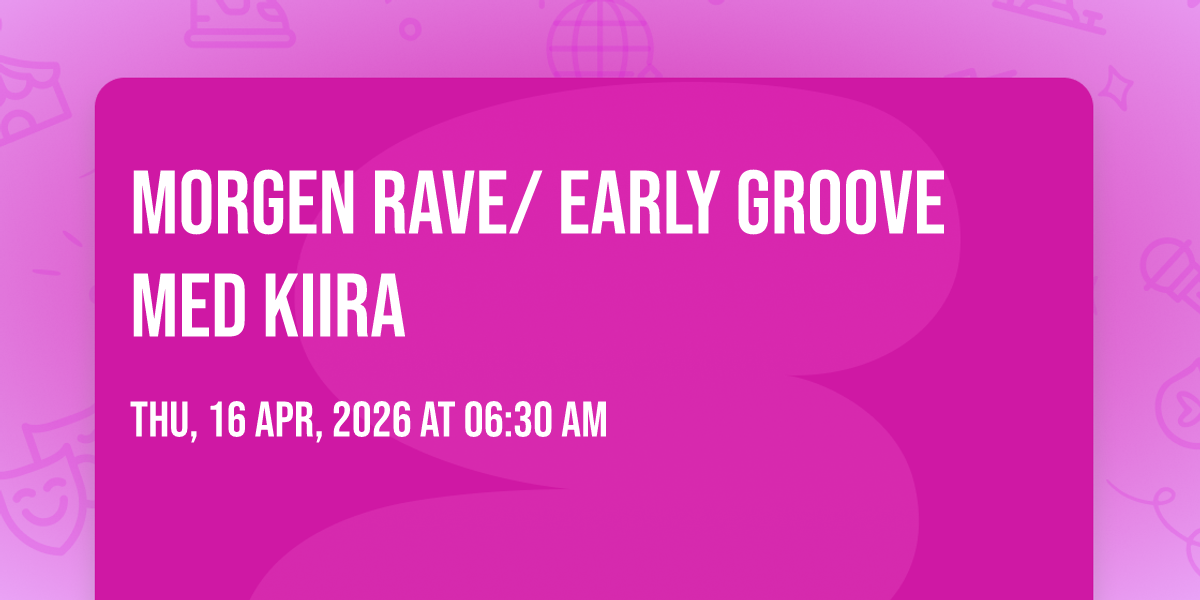 MORGEN RAVE/ EARLY GROOVE MED KIIRA

THU, 16 APR, 2026 AT 06:30 AM